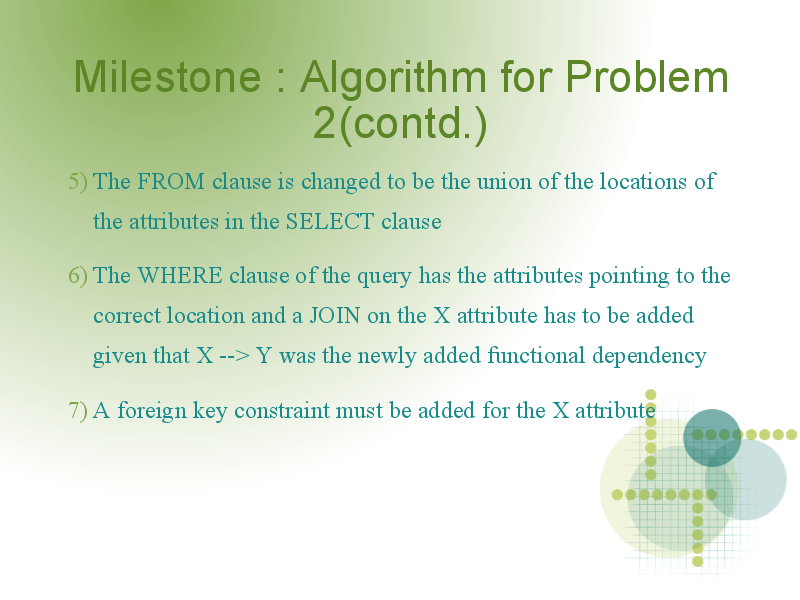 Milestone : Algorithm for Problem 2(contd.)

5) The FROM clause is changed to be the union of the locations of the attributes in the SELECT clause

6) The WHERE clause of the query has the attributes pointing to the correct location and a JOIN on the X attribute has to be added given that X --> Y was the newly added functional dependency

7) A foreign key constraint must be added for the X attribute